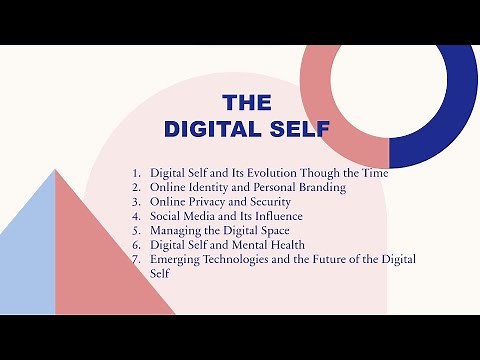 THE DIGITAL SELF

1. Digital Self and Its Evolution Though the Time
2. Online Identity and Personal Branding
3. Online Privacy and Security
4. Social Media and Its Influence
5. Managing the Digital Space
6. Digital Self and Mental Health
7. Emerging Technologies and the Future of the Digital Self